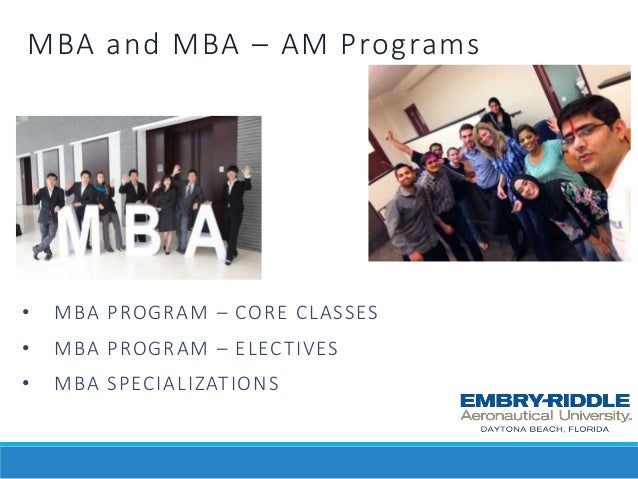 MBA and MBA – AM Programs

MBA

• MBA PROGRAM – CORE CLASSES
• MBA PROGRAM – ELECTIVES
• MBA SPECIALIZATIONS

EMBRY-RIDDLE
Aeronautical University.
DAYTONA BEACH, FLORIDA